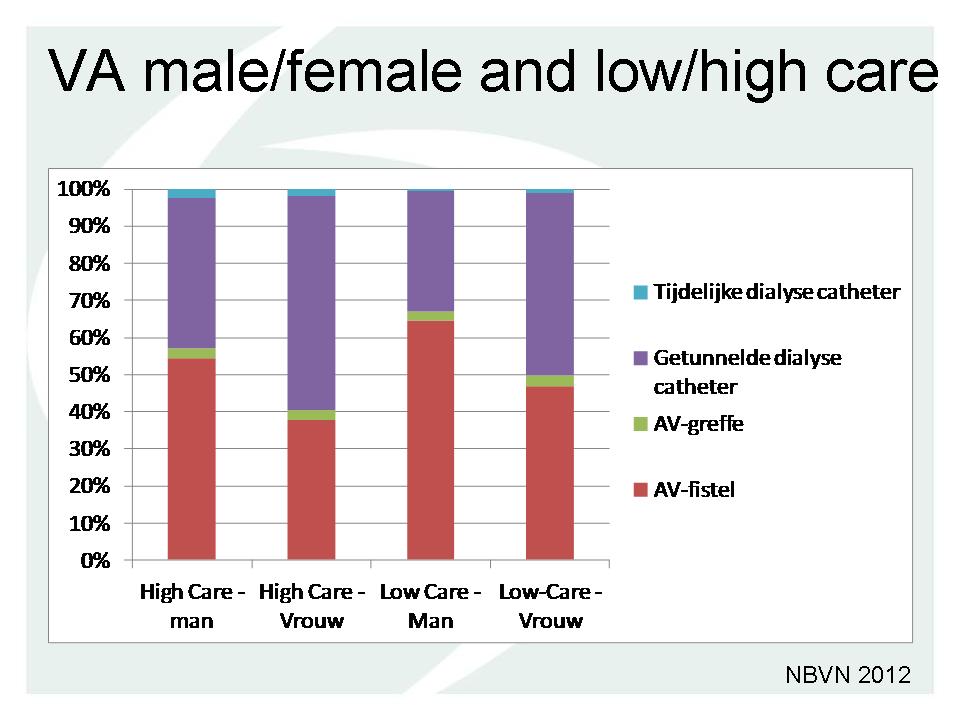 VA male/female and low/high care

100%
90%
80%
70%
60%
50%
40%
30%
20%
10%
0%

High Care - man
High Care - Vrouw
Low Care - Man
Low-Care - Vrouw

Tijdelijke dialyse catheter
Getunnelde dialyse catheter
AV-greffe
AV-fistel

NBVN 2012